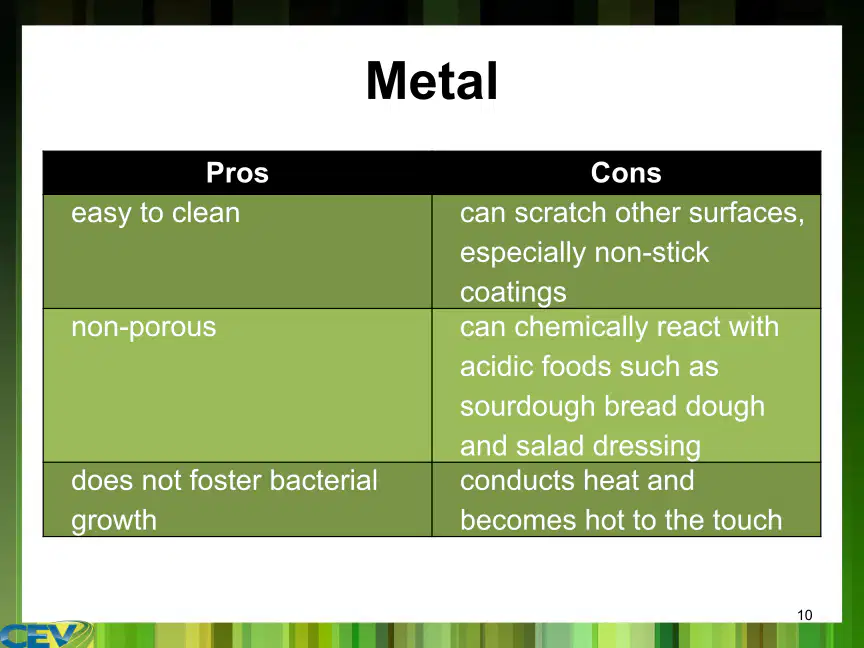 Metal

| Pros | Cons |
|---|---|
| easy to clean | can scratch other surfaces, especially non-stick coatings |
| non-porous | can chemically react with acidic foods such as sourdough bread dough and salad dressing |
| does not foster bacterial growth | conducts heat and becomes hot to the touch |

10

CEV